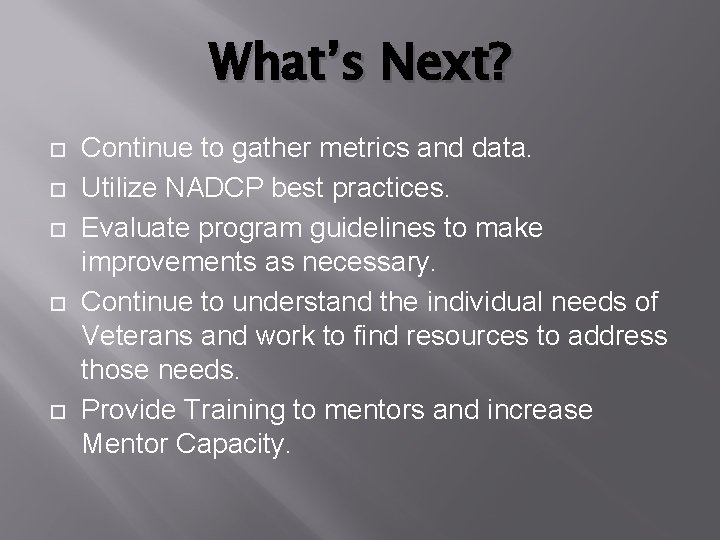 What's Next?

Continue to gather metrics and data.

Utilize NADCP best practices.

Evaluate program guidelines to make improvements as necessary.

Continue to understand the individual needs of Veterans and work to find resources to address those needs.

Provide Training to mentors and increase Mentor Capacity.